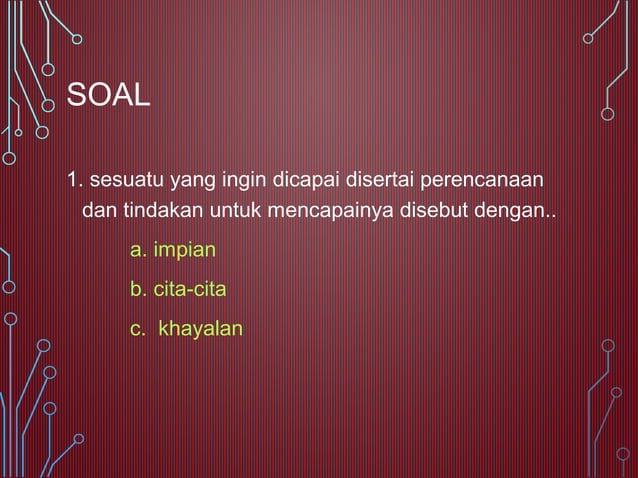 SOAL

1. sesuatu yang ingin dicapai disertai perencanaan dan tindakan untuk mencapainya disebut dengan..

a. impian

b. cita-cita

c. khayalan